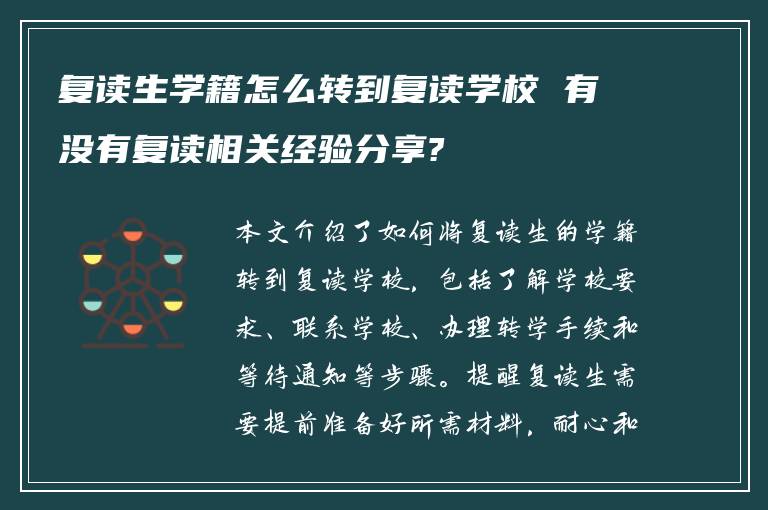 复读生学籍怎么转到复读学校 有没有复读相关经验分享?

本文介绍了如何将复读生的学籍转到复读学校，包括了解学校要求、联系学校、办理转学手续和等待通知等步骤。提醒复读生需要提前准备好所需材料，耐心和